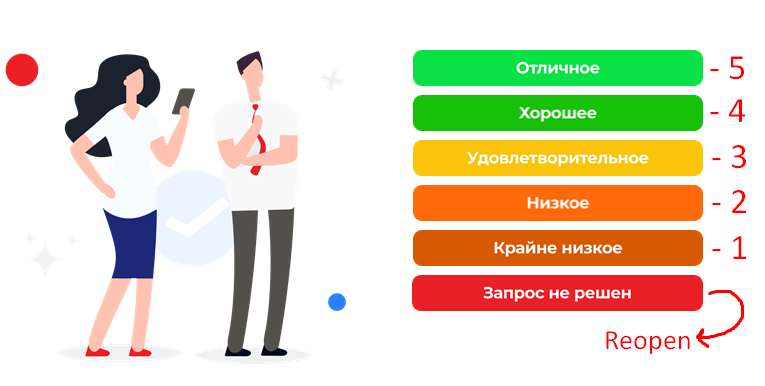 Отличное - 5
Хорошее - 4
Удовлетворительное - 3
Низкое - 2
Крайне низкое - 1
Запрос не решен
Reopen